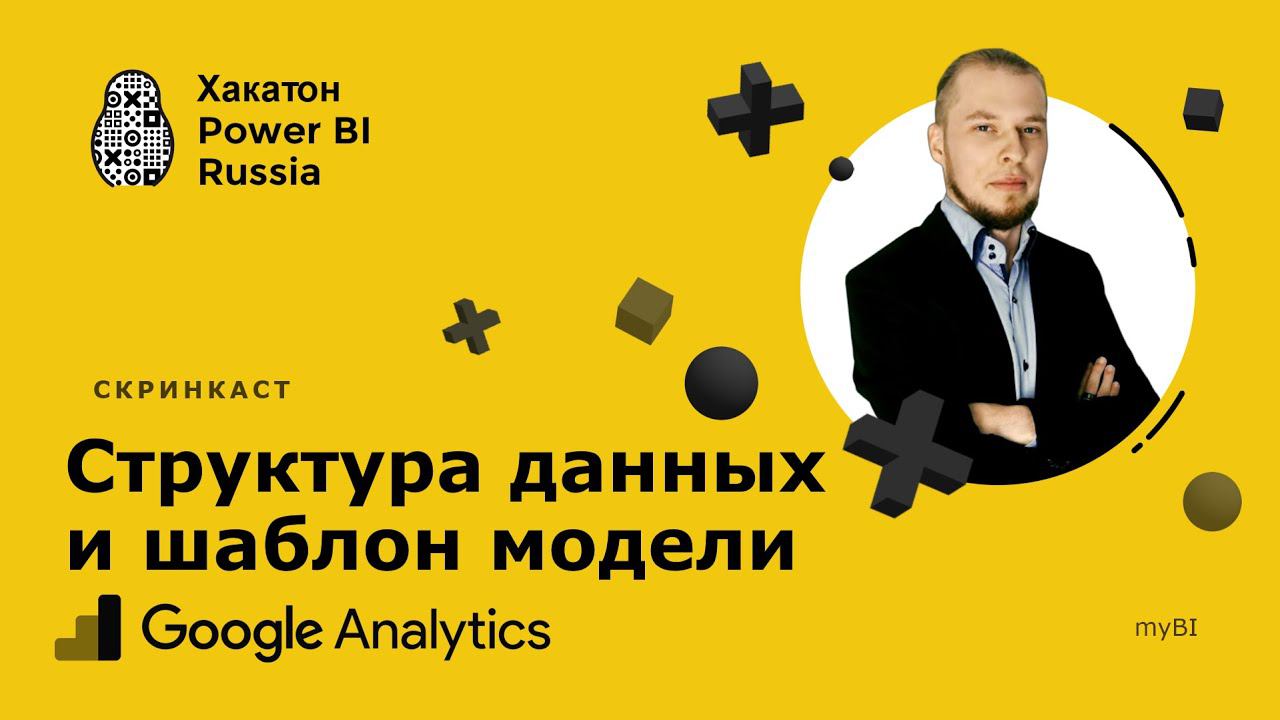 Хакатон
Power BI
Russia

СКРИНКАСТ

Структура данных
и шаблон модели

Google Analytics

myBI